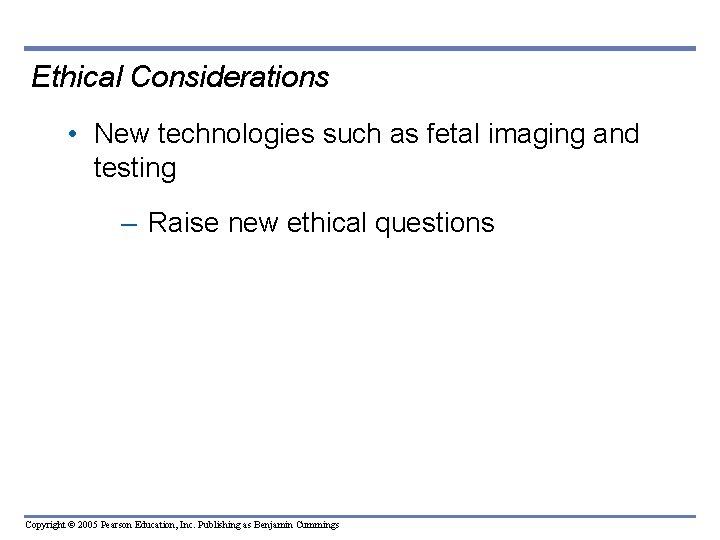 Ethical Considerations

• New technologies such as fetal imaging and testing

– Raise new ethical questions

Copyright © 2005 Pearson Education, Inc. Publishing as Benjamin Cummings